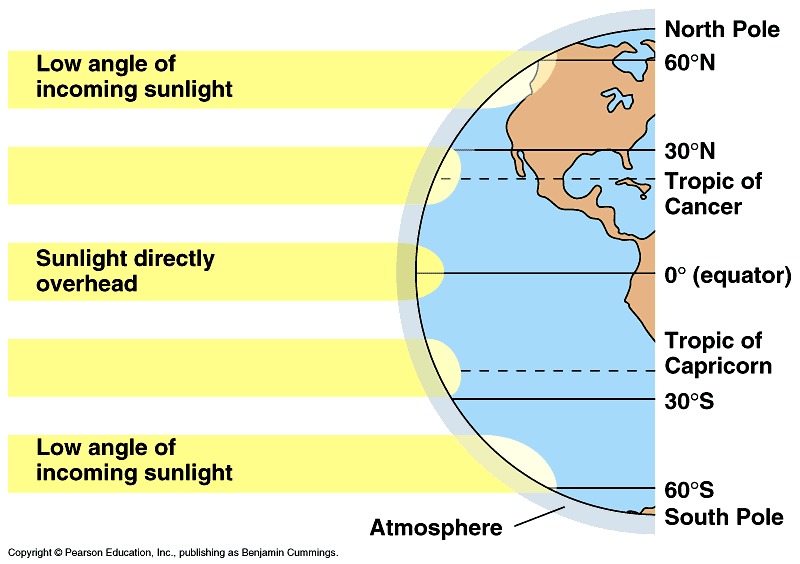 Low angle of incoming sunlight

Sunlight directly overhead

Low angle of incoming sunlight

North Pole
60°N
30°N
Tropic of Cancer
0° (equator)
Tropic of Capricorn
30°S
60°S
South Pole

Atmosphere

Copyright © Pearson Education, Inc., publishing as Benjamin Cummings.